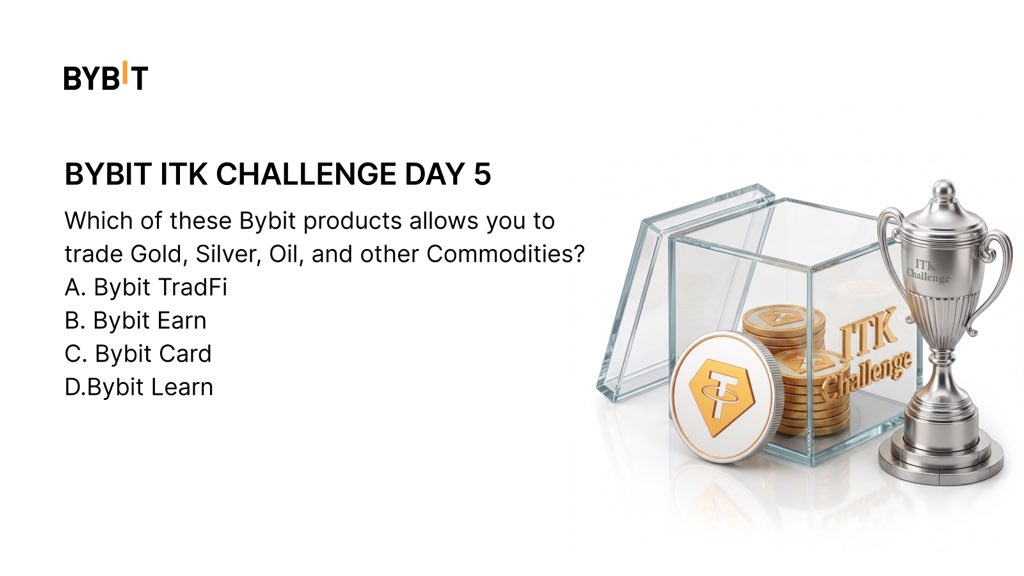 BYBIT

BYBIT ITK CHALLENGE DAY 5

Which of these Bybit products allows you to trade Gold, Silver, Oil, and other Commodities?
A. Bybit TradFi
B. Bybit Earn
C. Bybit Card
D.Bybit Learn

ITK Challenge

ITK Challenge